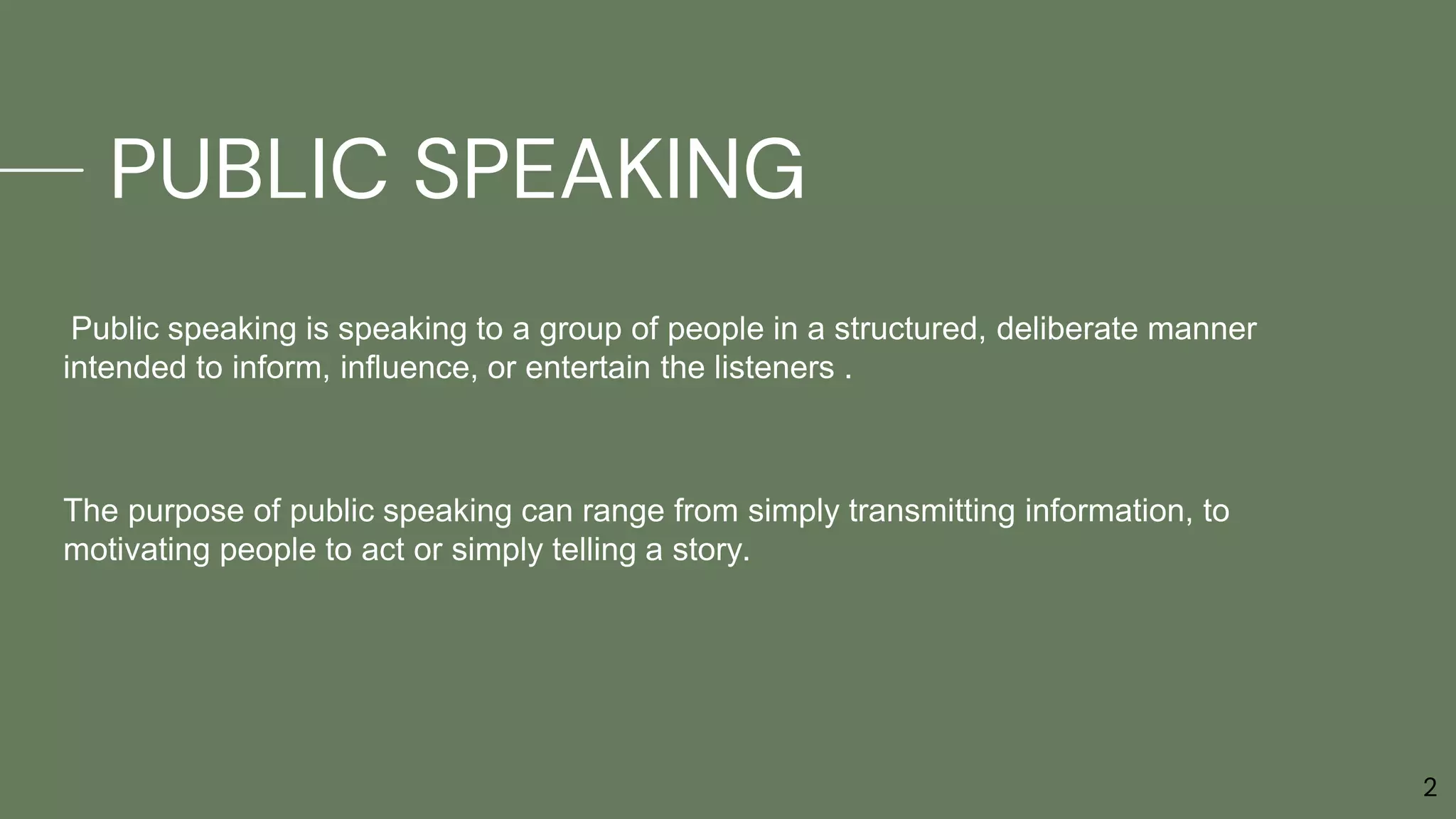 PUBLIC SPEAKING

Public speaking is speaking to a group of people in a structured, deliberate manner intended to inform, influence, or entertain the listeners .

The purpose of public speaking can range from simply transmitting information, to motivating people to act or simply telling a story.

2